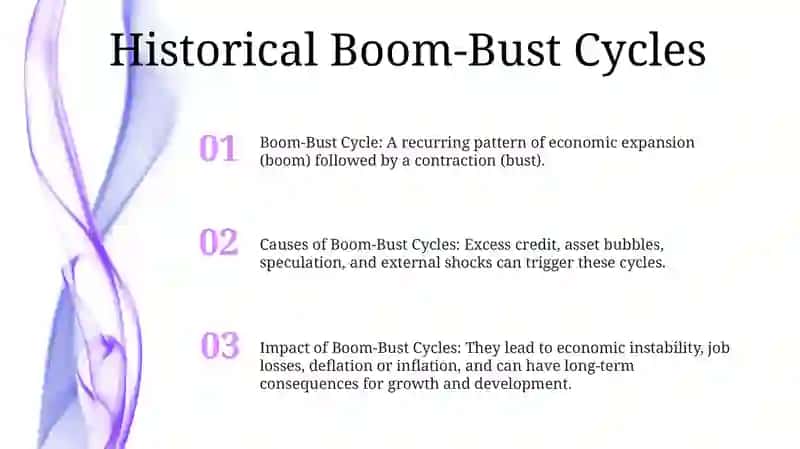 Historical Boom-Bust Cycles

01

Boom-Bust Cycle: A recurring pattern of economic expansion (boom) followed by a contraction (bust).

02

Causes of Boom-Bust Cycles: Excess credit, asset bubbles, speculation, and external shocks can trigger these cycles.

03

Impact of Boom-Bust Cycles: They lead to economic instability, job losses, deflation or inflation, and can have long-term consequences for growth and development.